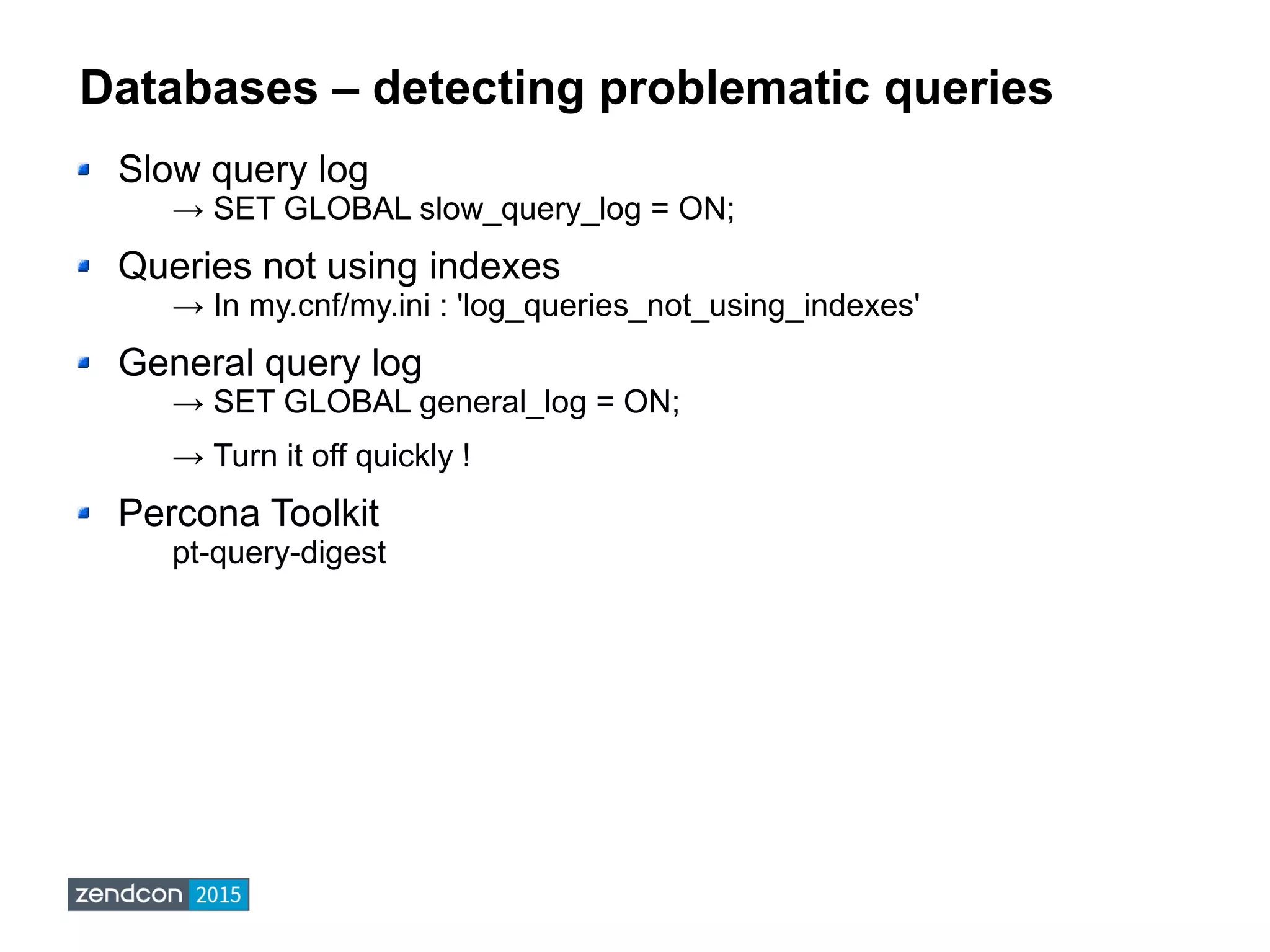 Databases – detecting problematic queries

Slow query log
→ SET GLOBAL slow_query_log = ON;

Queries not using indexes
→ In my.cnf/my.ini : 'log_queries_not_using_indexes'

General query log
→ SET GLOBAL general_log = ON;

→ Turn it off quickly !

Percona Toolkit
pt-query-digest

zendcon 2015